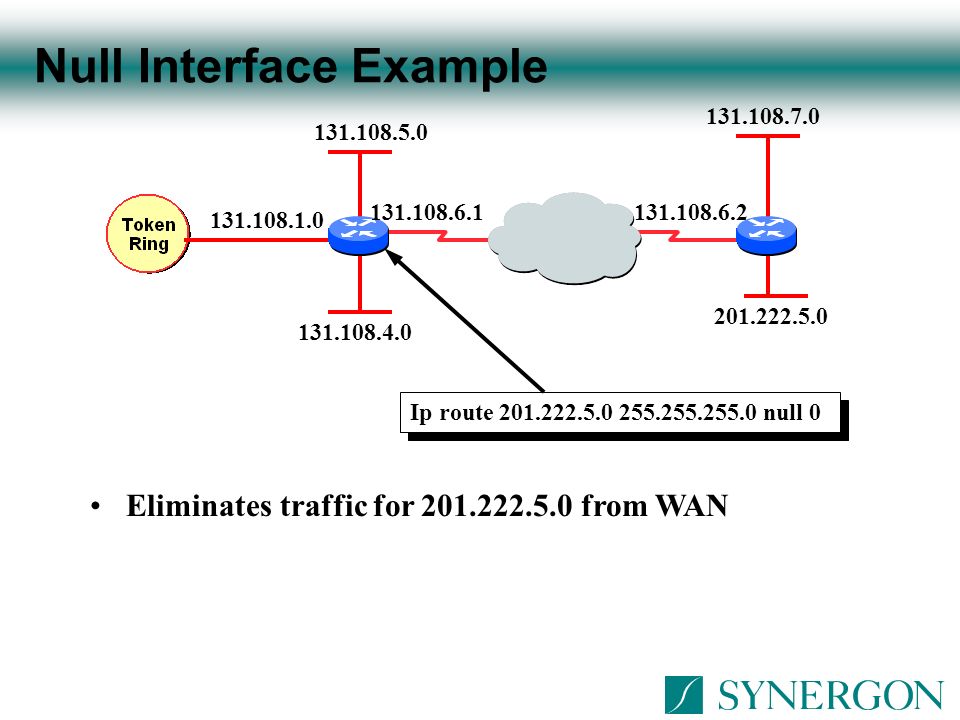 Null Interface Example

131.108.5.0

131.108.7.0

Token Ring

131.108.1.0

131.108.6.1

131.108.6.2

131.108.4.0

201.222.5.0

Ip route 201.222.5.0 255.255.255.0 null 0

• Eliminates traffic for 201.222.5.0 from WAN

SYNERGON